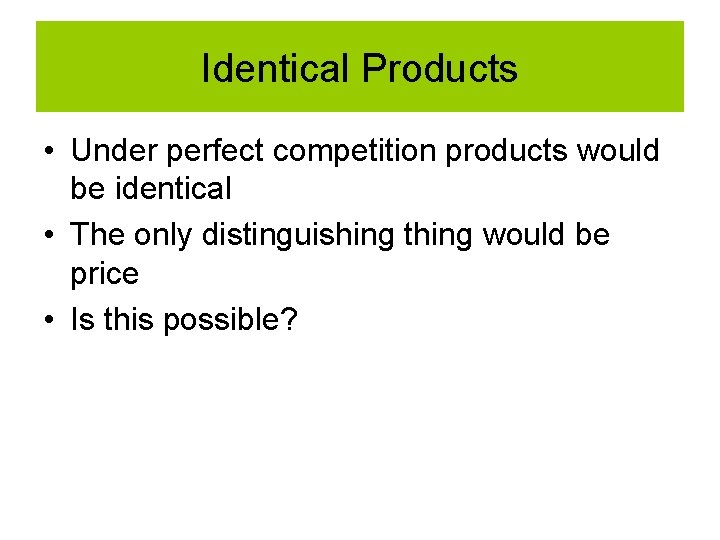 Identical Products

• Under perfect competition products would be identical
• The only distinguishing thing would be price
• Is this possible?